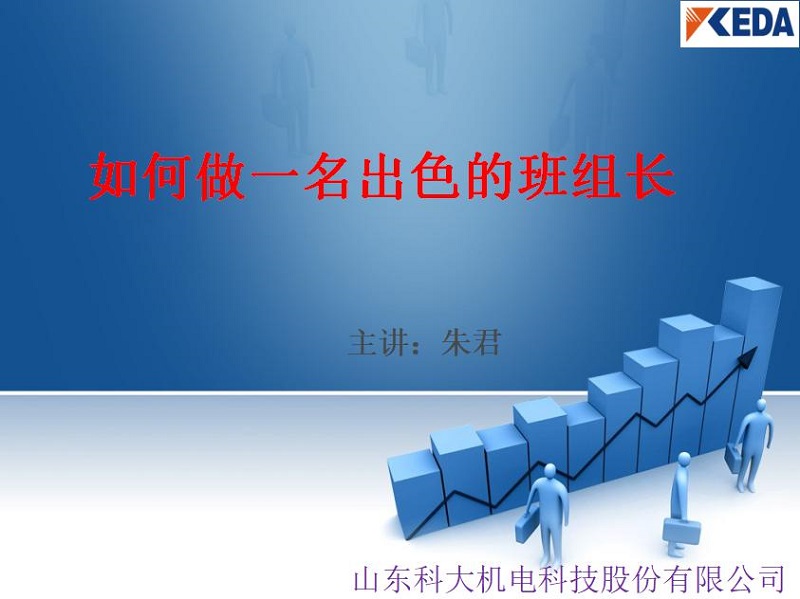 KEDA

如何做一名出色的班组长

主讲：朱君

山东科大机电科技股份有限公司